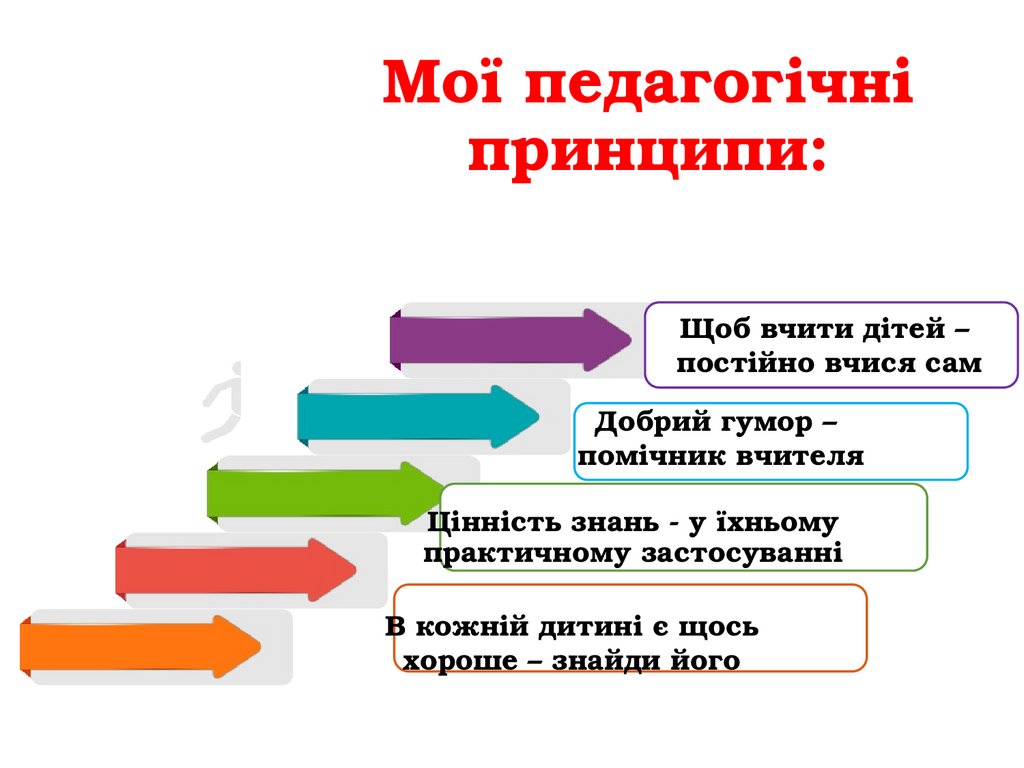 Мої педагогічні принципи:

Щоб вчити дітей – постійно вчися сам

Добрий гумор – помічник вчителя

Цінність знань - у їхньому практичному застосуванні

В кожній дитині є щось хороше – знайди його